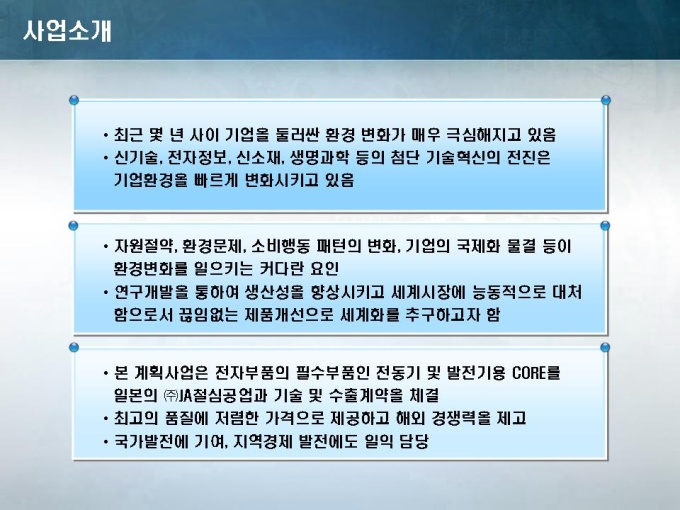 사업소개

• 최근 몇 년 사이 기업을 둘러싼 환경 변화가 매우 극심해지고 있음
• 신기술, 전자정보, 신소재, 생명과학 등의 첨단 기술혁신의 전진은 기업환경을 빠르게 변화시키고 있음

• 자원절약, 환경문제, 소비행동 패턴의 변화, 기업의 국제화 물결 등이 환경변화를 일으키는 커다란 요인
• 연구개발을 통하여 생산성을 향상시키고 세계시장에 능동적으로 대처함으로서 끊임없는 제품개선으로 세계화를 추구하고자 함

• 본 계획사업은 전자부품의 필수부품인 전동기 및 발전기용 CORE를 일본의 ㈜JA철심공업과 기술 및 수출계약을 체결
• 최고의 품질에 저렴한 가격으로 제공하고 해외 경쟁력을 제고
• 국가발전에 기여, 지역경제 발전에도 일익 담당